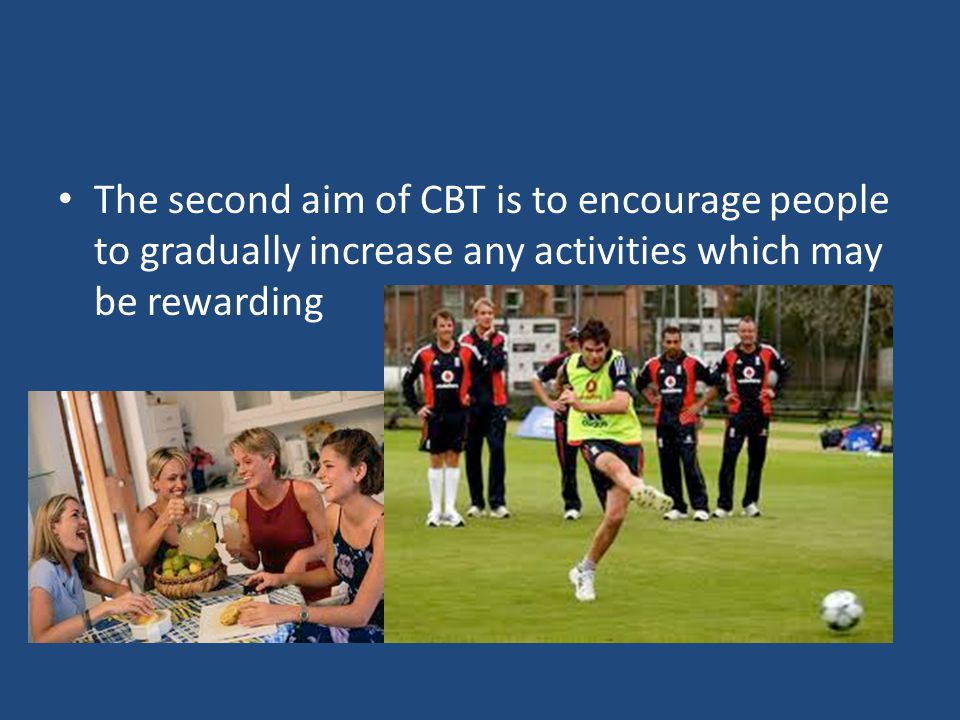 • The second aim of CBT is to encourage people to gradually increase any activities which may be rewarding